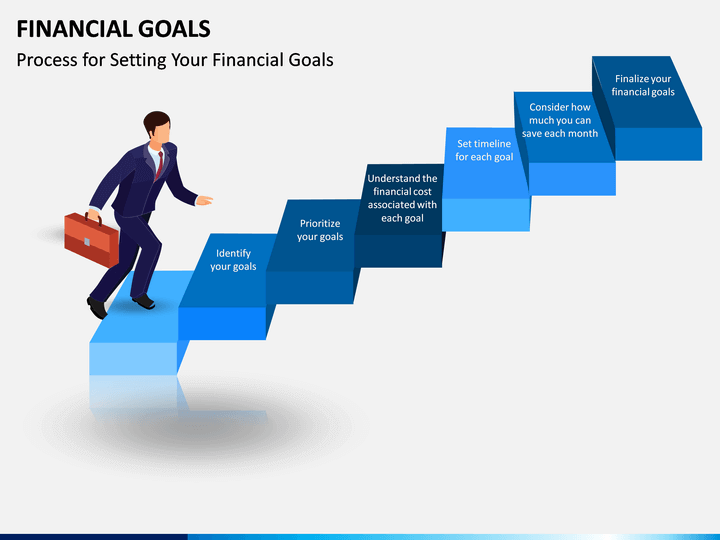 FINANCIAL GOALS

Process for Setting Your Financial Goals

Identify your goals

Prioritize your goals

Understand the financial cost associated with each goal

Set timeline for each goal

Consider how much you can save each month

Finalize your financial goals